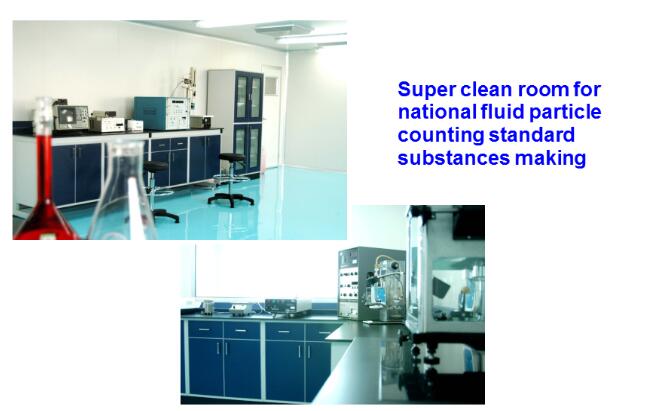 Super clean room for national fluid particle counting standard substances making